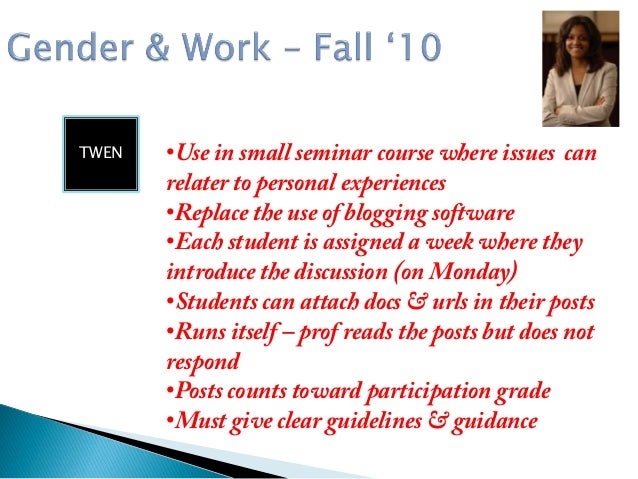 Gender & Work – Fall '10

TWEN

•Use in small seminar course where issues can relater to personal experiences
•Replace the use of blogging software
•Each student is assigned a week where they introduce the discussion (on Monday)
•Students can attach docs & urls in their posts
•Runs itself – prof reads the posts but does not respond
•Posts counts toward participation grade
•Must give clear guidelines & guidance